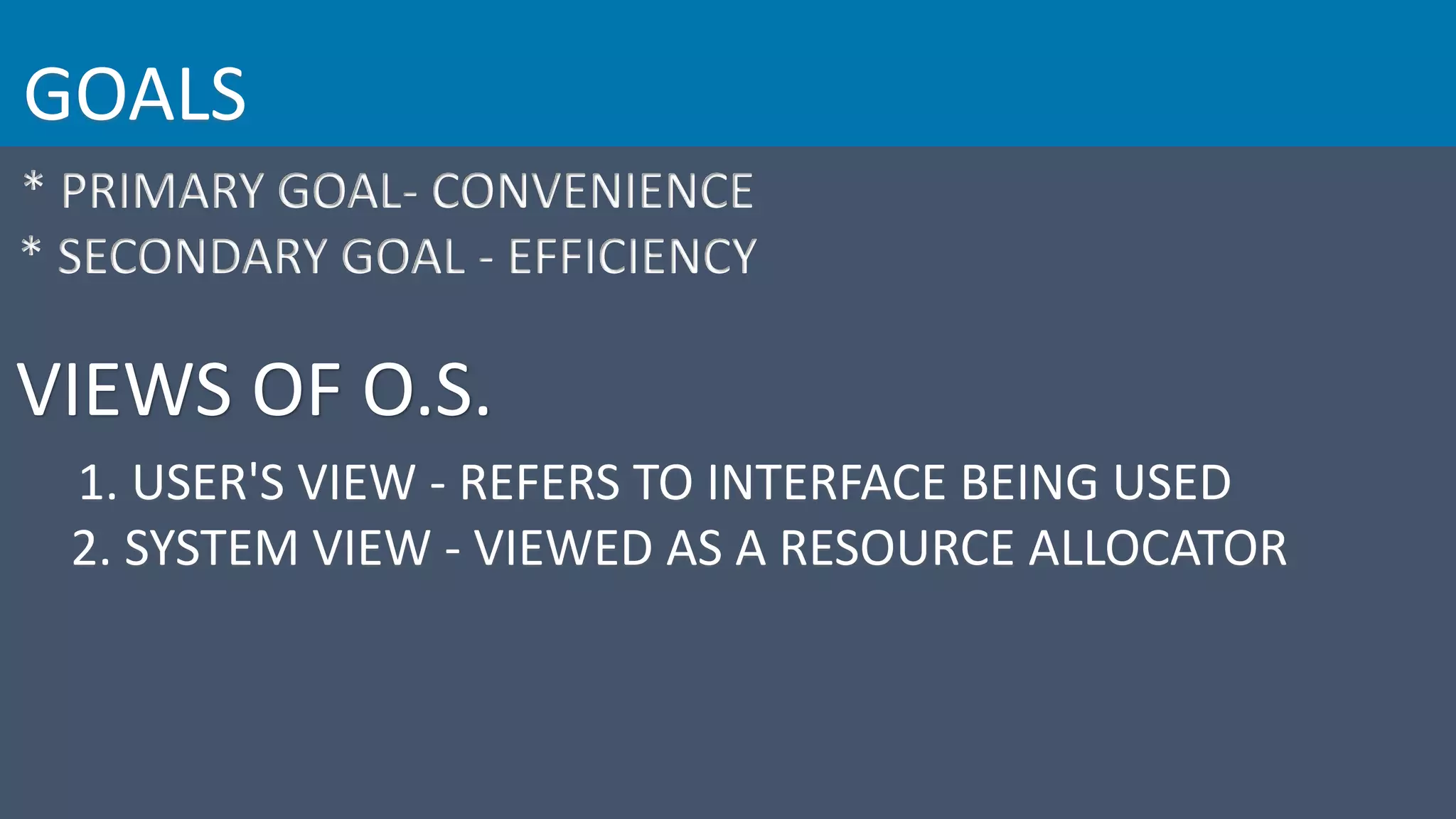 GOALS

* PRIMARY GOAL- CONVENIENCE
* SECONDARY GOAL - EFFICIENCY

VIEWS OF O.S.

1. USER'S VIEW - REFERS TO INTERFACE BEING USED
2. SYSTEM VIEW - VIEWED AS A RESOURCE ALLOCATOR